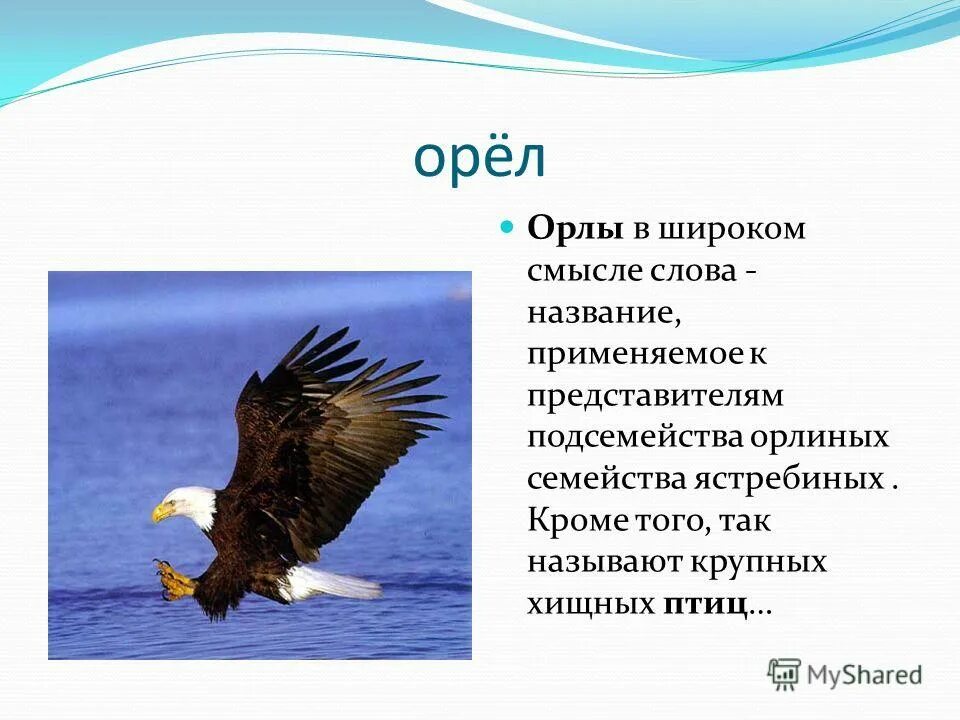 орёл

Орлы в широком смысле слова - название, применяемое к представителям подсемейства орлиных семейства ястребиных . Кроме того, так называют крупных хищных птиц...

MyShared